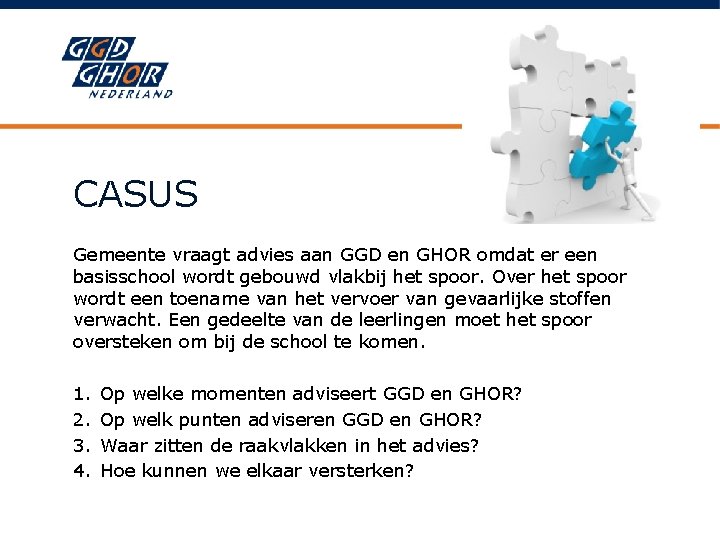 GGD
GHOR
NEDERLAND

CASUS

Gemeente vraagt advies aan GGD en GHOR omdat er een basisschool wordt gebouwd vlakbij het spoor. Over het spoor wordt een toename van het vervoer van gevaarlijke stoffen verwacht. Een gedeelte van de leerlingen moet het spoor oversteken om bij de school te komen.

1. Op welke momenten adviseert GGD en GHOR?
2. Op welk punten adviseren GGD en GHOR?
3. Waar zitten de raakvlakken in het advies?
4. Hoe kunnen we elkaar versterken?